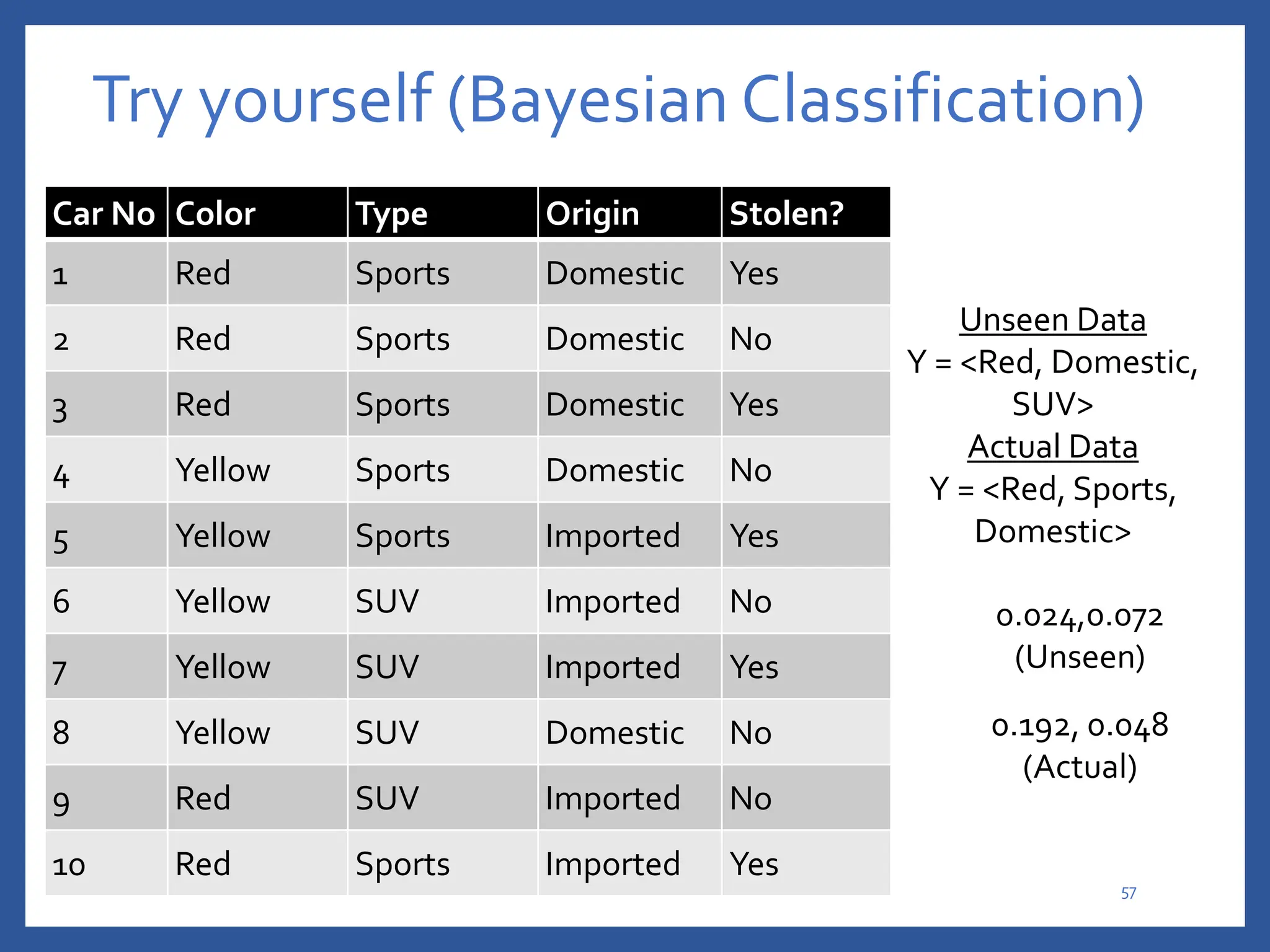 Try yourself (Bayesian Classification)

| Car No | Color | Type | Origin | Stolen? |
|---|---|---|---|---|
| 1 | Red | Sports | Domestic | Yes |
| 2 | Red | Sports | Domestic | No |
| 3 | Red | Sports | Domestic | Yes |
| 4 | Yellow | Sports | Domestic | No |
| 5 | Yellow | Sports | Imported | Yes |
| 6 | Yellow | SUV | Imported | No |
| 7 | Yellow | SUV | Imported | Yes |
| 8 | Yellow | SUV | Domestic | No |
| 9 | Red | SUV | Imported | No |
| 10 | Red | Sports | Imported | Yes |

Unseen Data
Y = <Red, Domestic, SUV>
Actual Data
Y = <Red, Sports, Domestic>

0.024,0.072 (Unseen)

0.192, 0.048 (Actual)

57